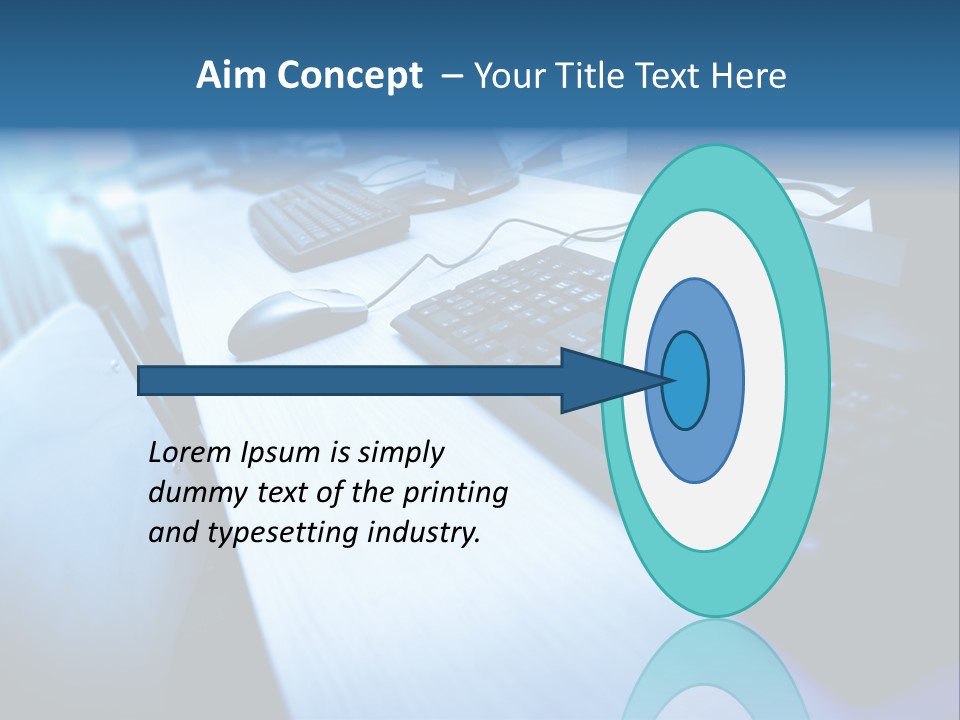 Aim Concept – Your Title Text Here

Lorem Ipsum is simply dummy text of the printing and typesetting industry.